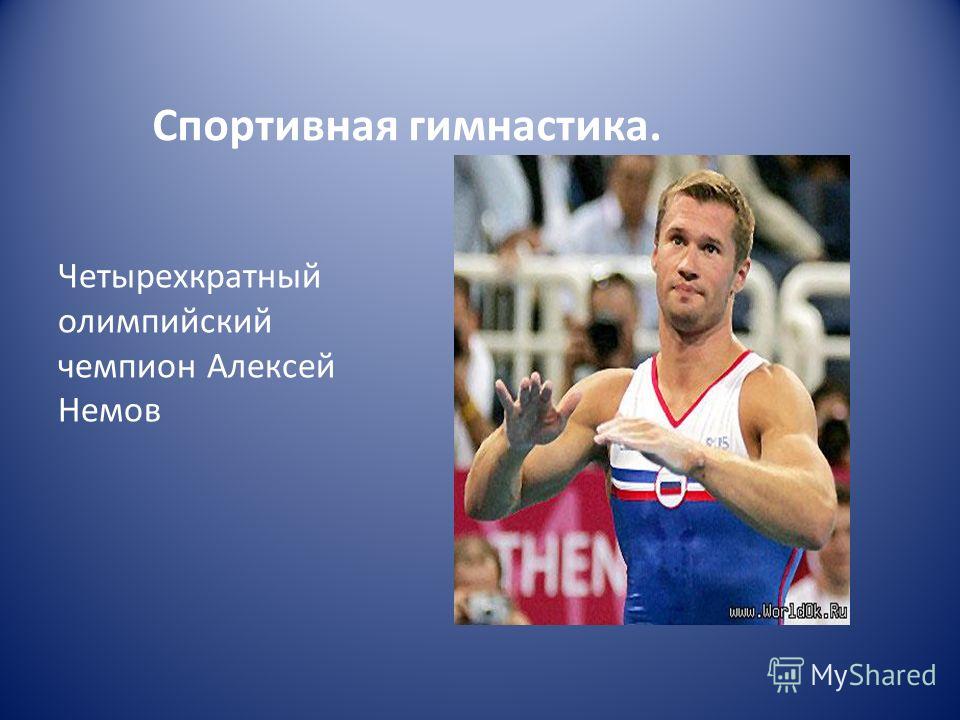 Спортивная гимнастика.

Четырехкратный олимпийский чемпион Алексей Немов

THEN

www.WorldOk.Ru

MyShared